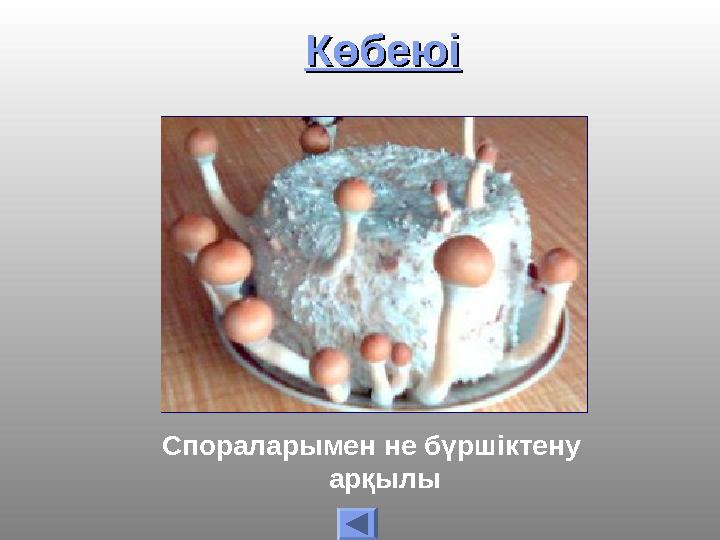 Көбеюі

Спораларымен не бүршіктену арқылы